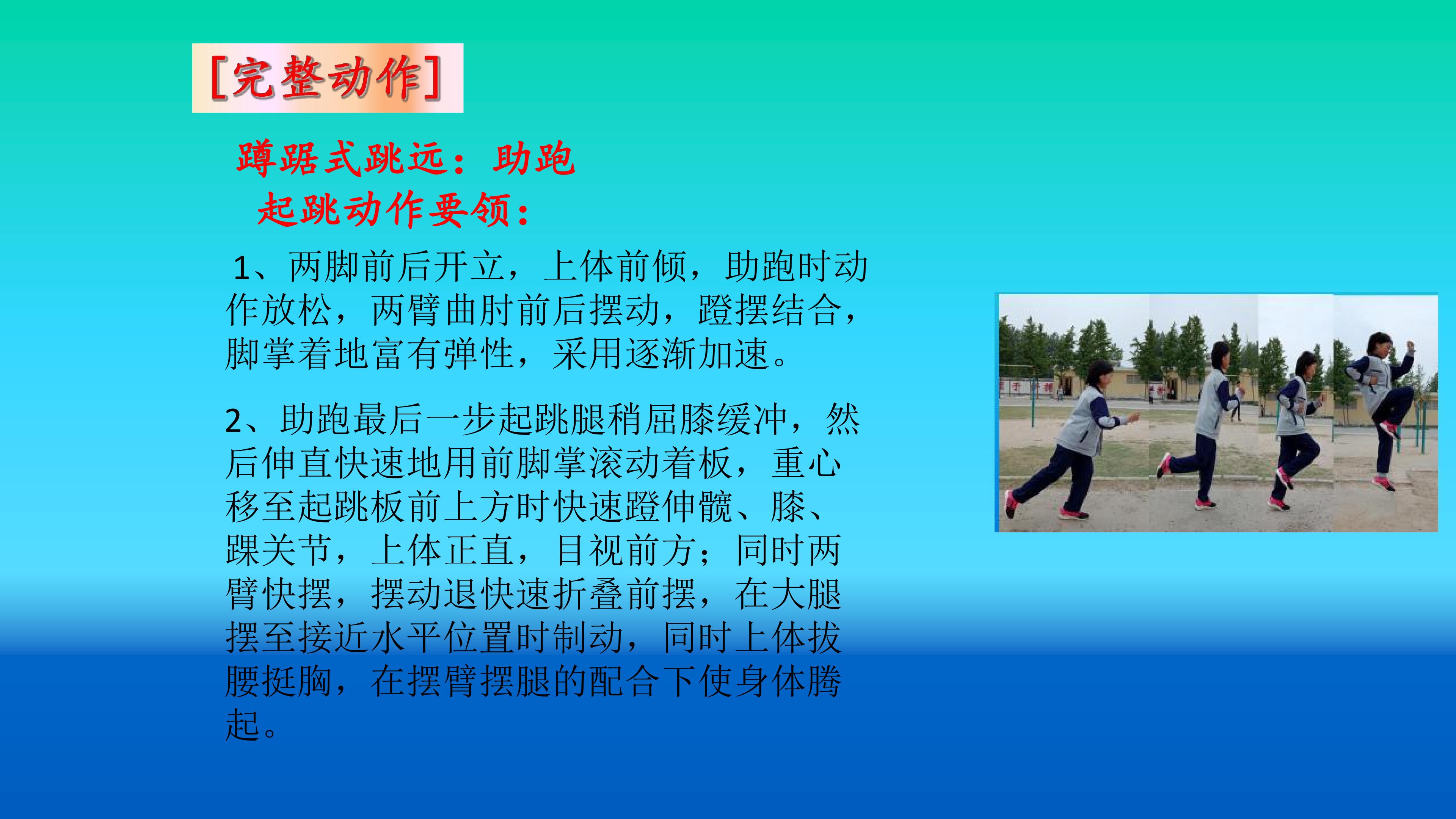 [完整动作]

蹲踞式跳远：助跑
起跳动作要领：

1、两脚前后开立，上体前倾，助跑时动作放松，两臂曲肘前后摆动，蹬摆结合，脚掌着地富有弹性，采用逐渐加速。

2、助跑最后一步起跳腿稍屈膝缓冲，然后伸直快速地用前脚掌滚动着板，重心移至起跳板前上方时快速蹬伸髋、膝、踝关节，上体正直，目视前方；同时两臂快摆，摆动退快速折叠前摆，在大腿摆至接近水平位置时制动，同时上体拔腰挺胸，在摆臂摆腿的配合下使身体腾起。